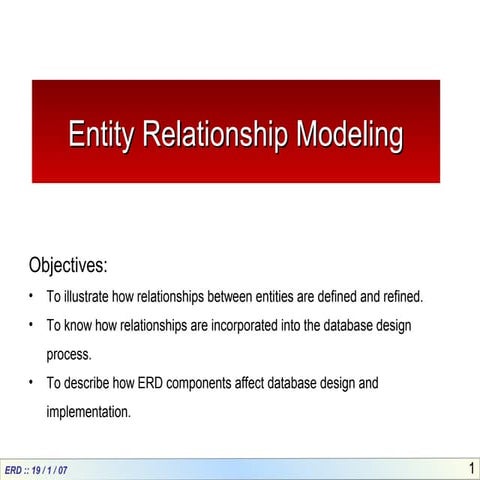 Entity Relationship Modeling

Objectives:

• To illustrate how relationships between entities are defined and refined.

• To know how relationships are incorporated into the database design process.

• To describe how ERD components affect database design and implementation.

ERD :: 19 / 1 / 07

1